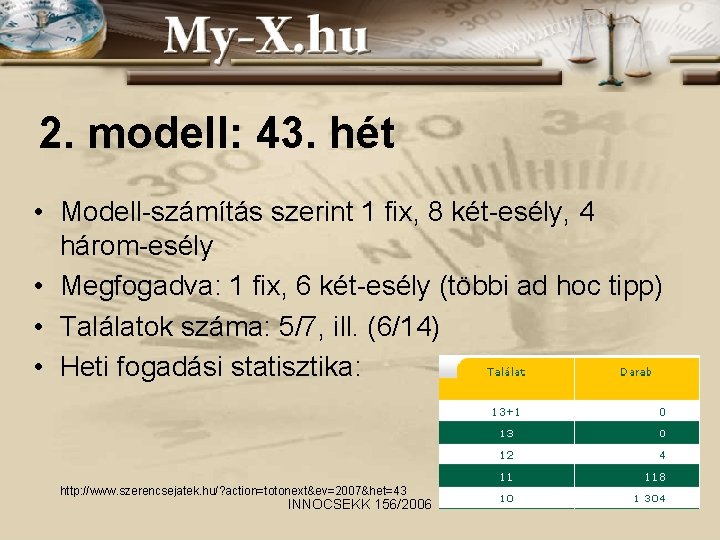 My-X.hu

2. modell: 43. hét

• Modell-számítás szerint 1 fix, 8 két-esély, 4 három-esély
• Megfogadva: 1 fix, 6 két-esély (többi ad hoc tipp)
• Találatok száma: 5/7, ill. (6/14)
• Heti fogadási statisztika:

| Találat | Darab |
|---|---|
| 13+1 | 0 |
| 13 | 0 |
| 12 | 4 |
| 11 | 118 |
| 10 | 1 304 |

http://www.szerencsejatek.hu/?action=totonext&ev=2007&het=43
INNOCSEKK 156/2006